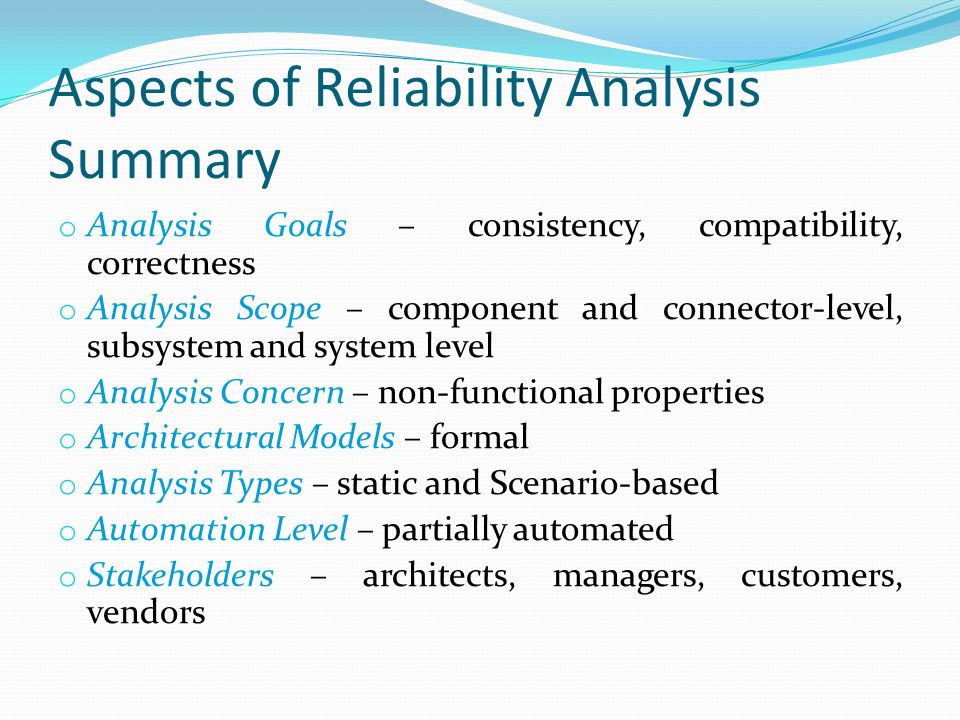 Aspects of Reliability Analysis Summary

o Analysis Goals – consistency, compatibility, correctness

o Analysis Scope – component and connector-level, subsystem and system level

o Analysis Concern – non-functional properties

o Architectural Models – formal

o Analysis Types – static and Scenario-based

o Automation Level – partially automated

o Stakeholders – architects, managers, customers, vendors